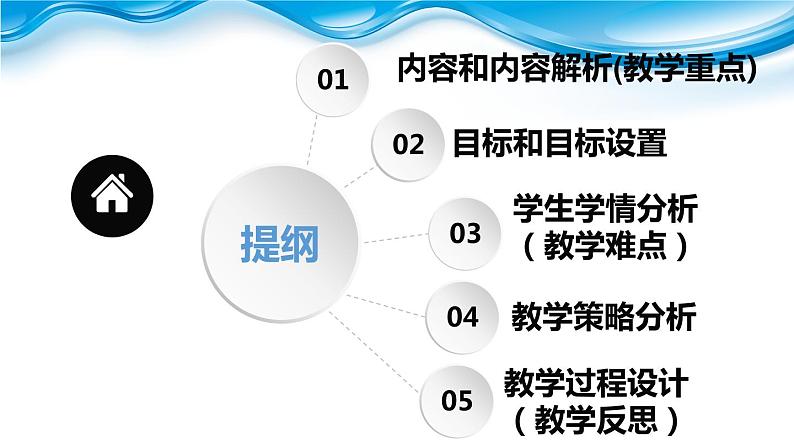 提纲

01 内容和内容解析(教学重点)

02 目标和目标设置

03 学生学情分析（教学难点）

04 教学策略分析

05 教学过程设计（教学反思）